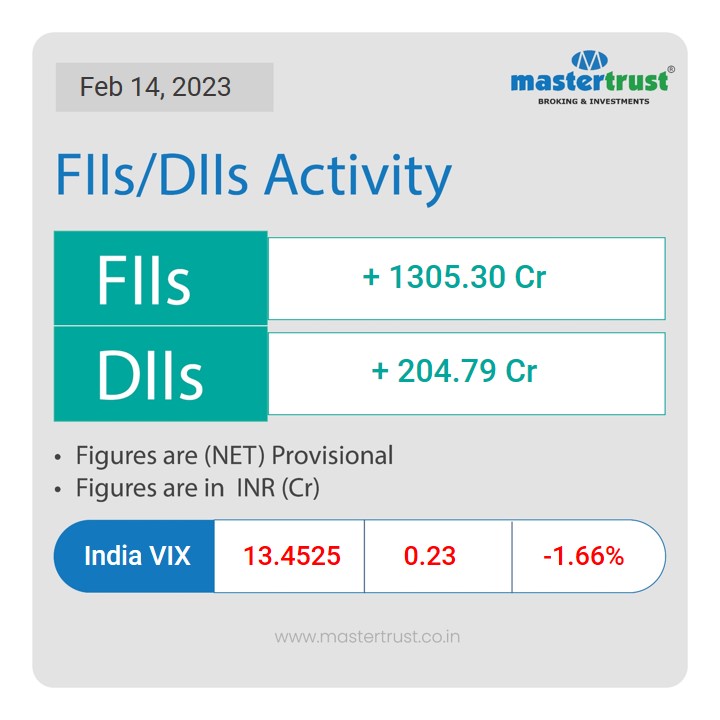 Feb 14, 2023

mastertrust®
BROKING & INVESTMENTS

FIIs/DIIs Activity

| FIIs | + 1305.30 Cr |
|---|---|
| DIIs | + 204.79 Cr |

• Figures are (NET) Provisional
• Figures are in INR (Cr)

| India VIX | 13.4525 | 0.23 | -1.66% |
|---|---|---|---|

www.mastertrust.co.in